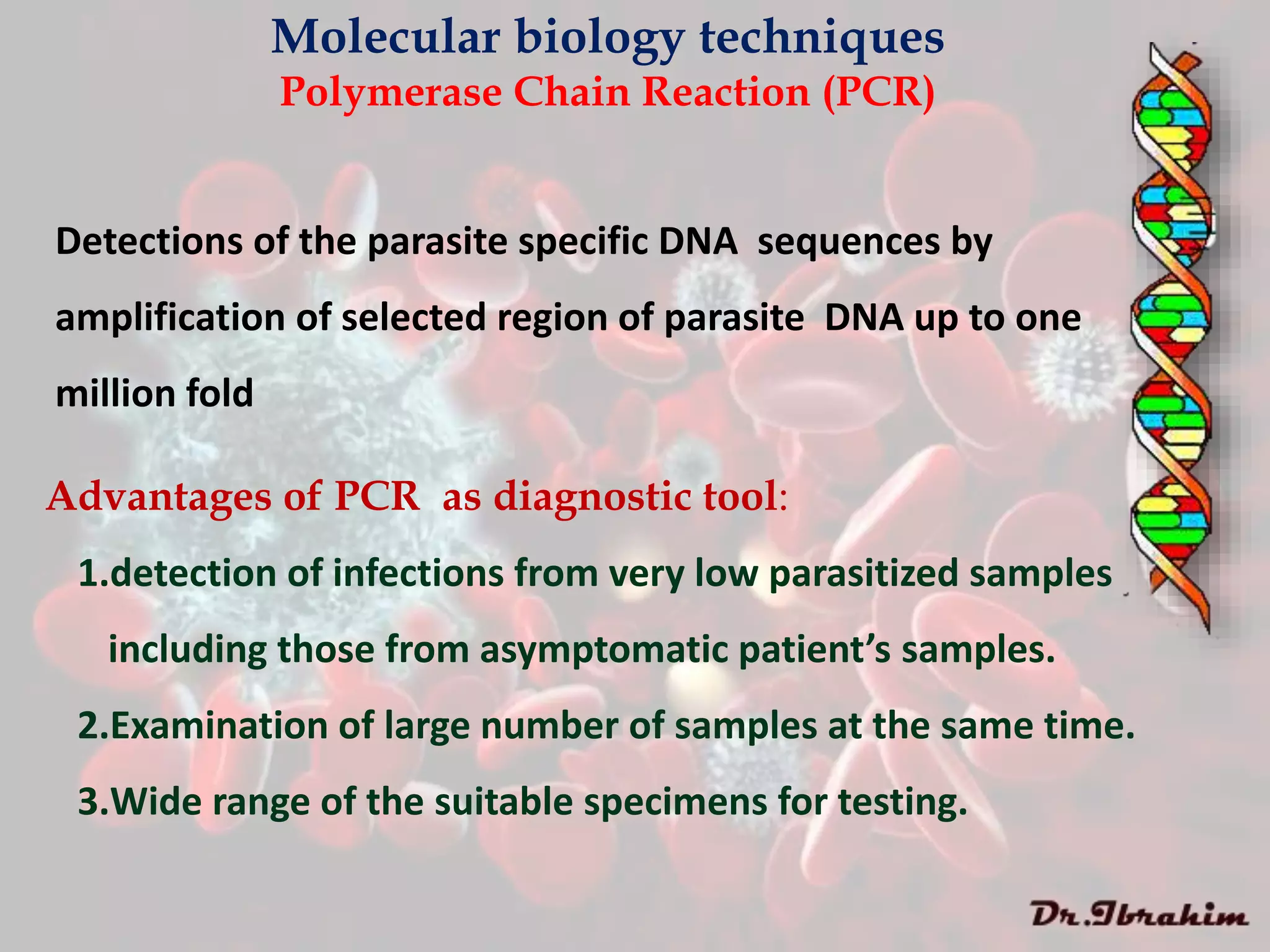 Molecular biology techniques
Polymerase Chain Reaction (PCR)

Detections of the parasite specific DNA sequences by amplification of selected region of parasite DNA up to one million fold

Advantages of PCR as diagnostic tool:

1.detection of infections from very low parasitized samples including those from asymptomatic patient's samples.

2.Examination of large number of samples at the same time.

3.Wide range of the suitable specimens for testing.

Dr.Ibrahim